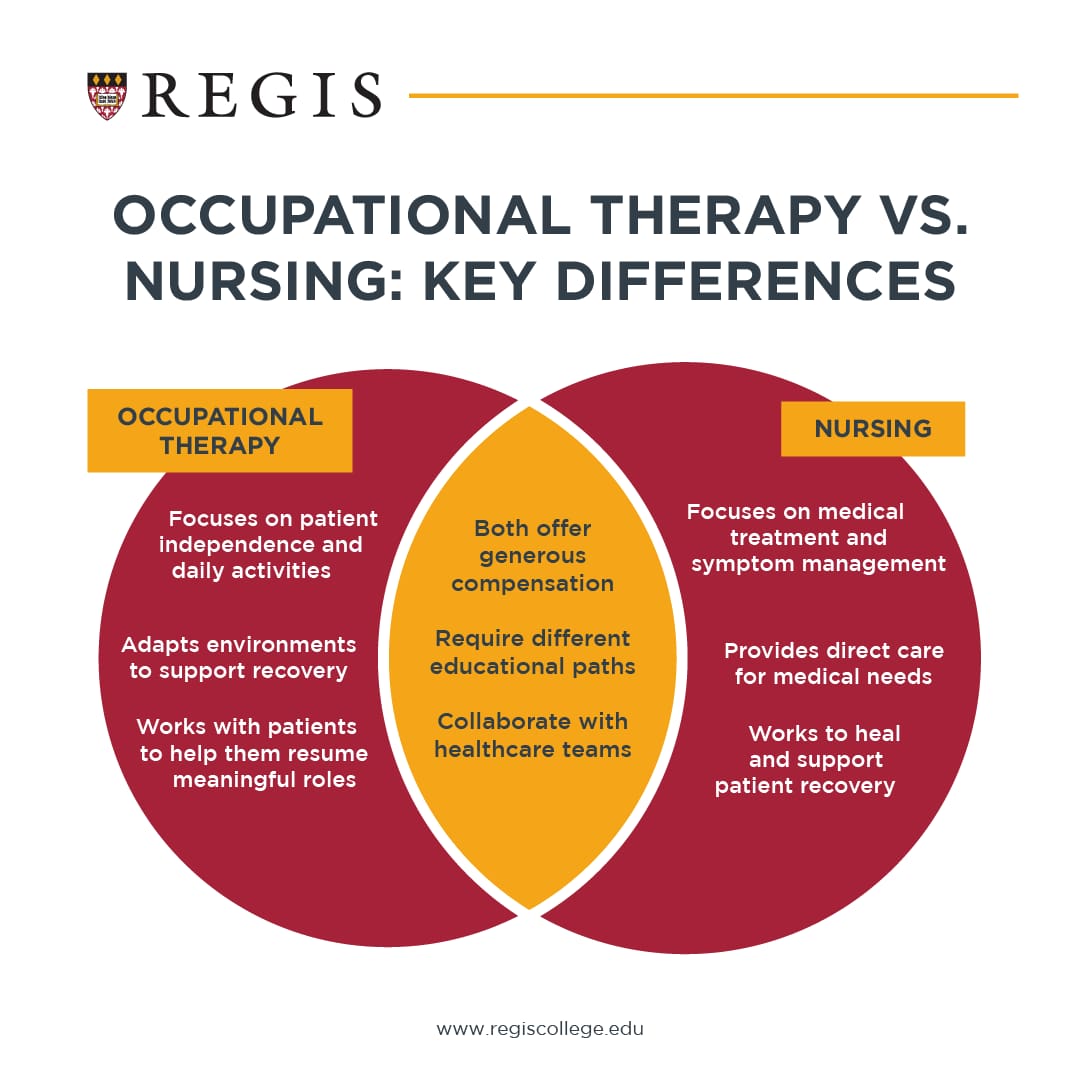 REGIS

OCCUPATIONAL THERAPY VS. NURSING: KEY DIFFERENCES

OCCUPATIONAL THERAPY

Focuses on patient independence and daily activities

Adapts environments to support recovery

Works with patients to help them resume meaningful roles

Both offer generous compensation

Require different educational paths

Collaborate with healthcare teams

NURSING

Focuses on medical treatment and symptom management

Provides direct care for medical needs

Works to heal and support patient recovery

www.regiscollege.edu